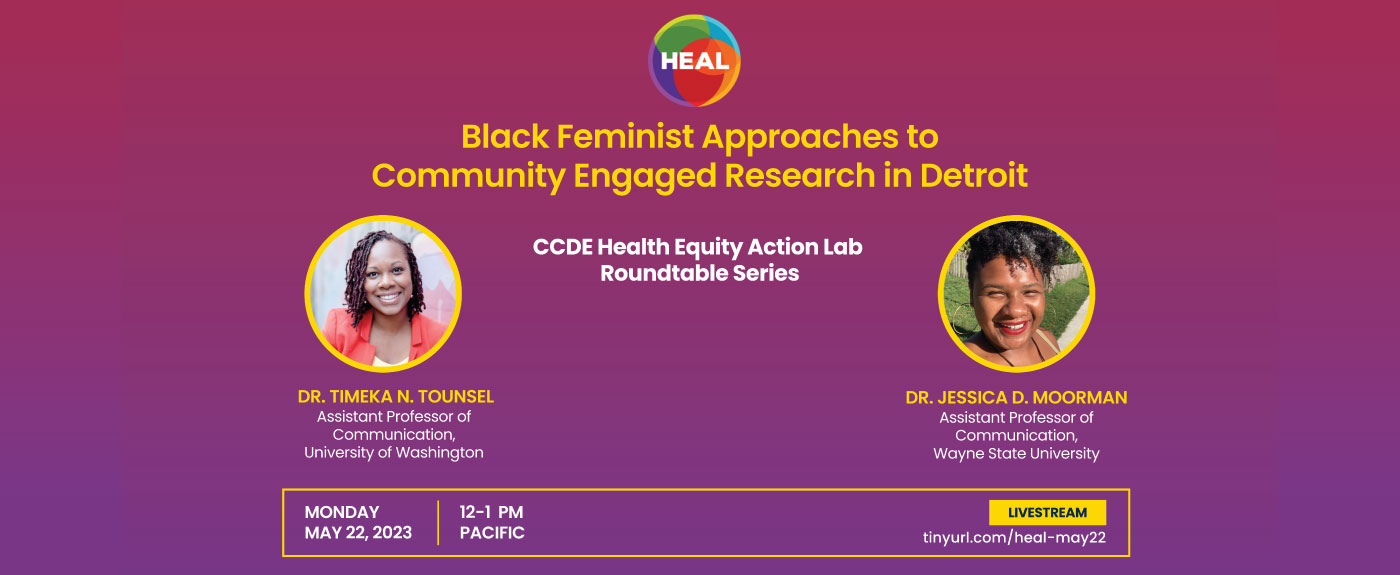 HEAL

Black Feminist Approaches to Community Engaged Research in Detroit

CCDE Health Equity Action Lab Roundtable Series

DR. TIMEKA N. TOUNSEL
Assistant Professor of Communication, University of Washington

DR. JESSICA D. MOORMAN
Assistant Professor of Communication, Wayne State University

MONDAY
MAY 22, 2023

12-1 PM
PACIFIC

LIVESTREAM
tinyurl.com/heal-may22